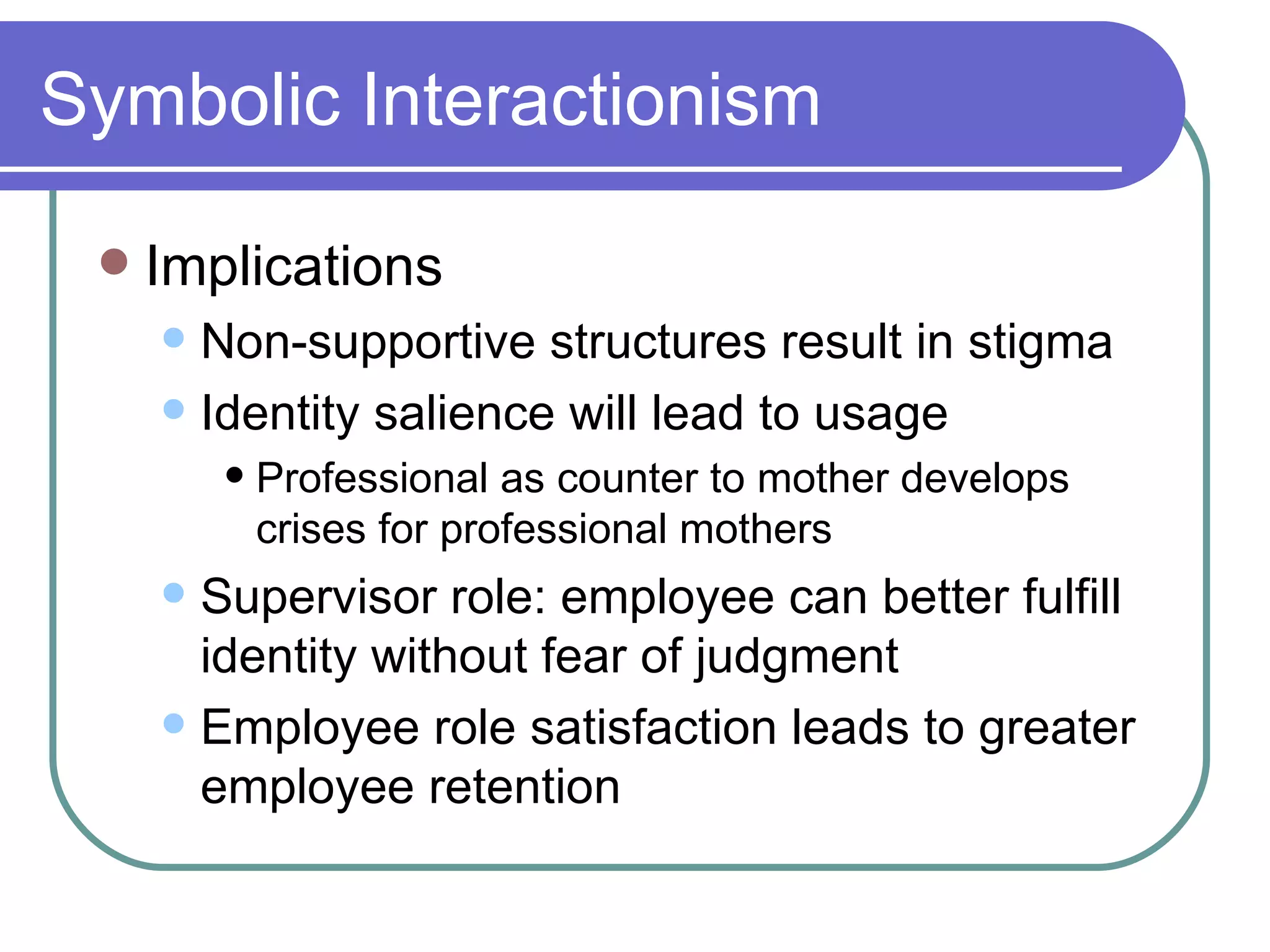 Symbolic Interactionism

- Implications
  - Non-supportive structures result in stigma
  - Identity salience will lead to usage
    - Professional as counter to mother develops crises for professional mothers
  - Supervisor role: employee can better fulfill identity without fear of judgment
  - Employee role satisfaction leads to greater employee retention